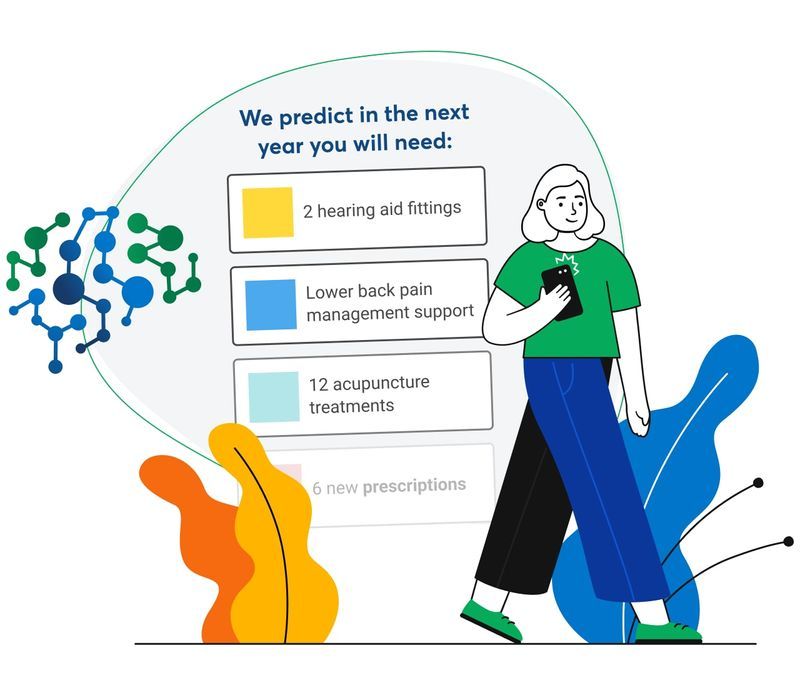 We predict in the next year you will need:

2 hearing aid fittings

Lower back pain management support

12 acupuncture treatments

6 new prescriptions